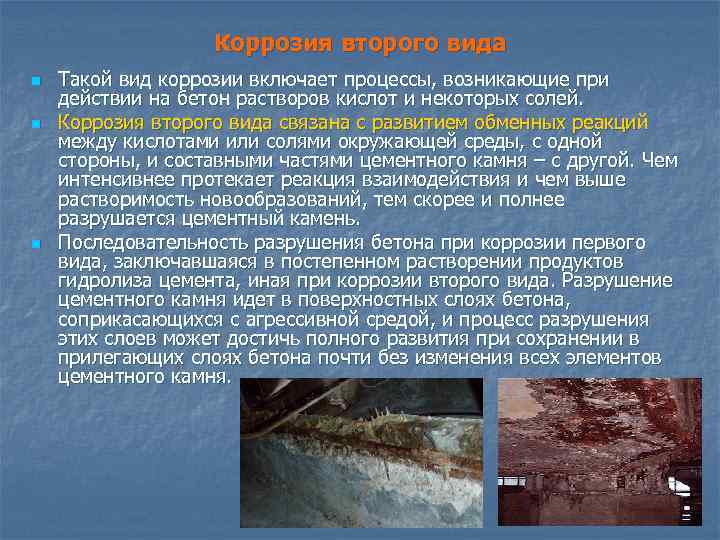 Коррозия второго вида

Такой вид коррозии включает процессы, возникающие при действии на бетон растворов кислот и некоторых солей.

Коррозия второго вида связана с развитием обменных реакций между кислотами или солями окружающей среды, с одной стороны, и составными частями цементного камня – с другой. Чем интенсивнее протекает реакция взаимодействия и чем выше растворимость новообразований, тем скорее и полнее разрушается цементный камень.

Последовательность разрушения бетона при коррозии первого вида, заключавшаяся в постепенном растворении продуктов гидролиза цемента, иная при коррозии второго вида. Разрушение цементного камня идет в поверхностных слоях бетона, соприкасающихся с агрессивной средой, и процесс разрушения этих слоев может достичь полного развития при сохранении в прилегающих слоях бетона почти без изменения всех элементов цементного камня.